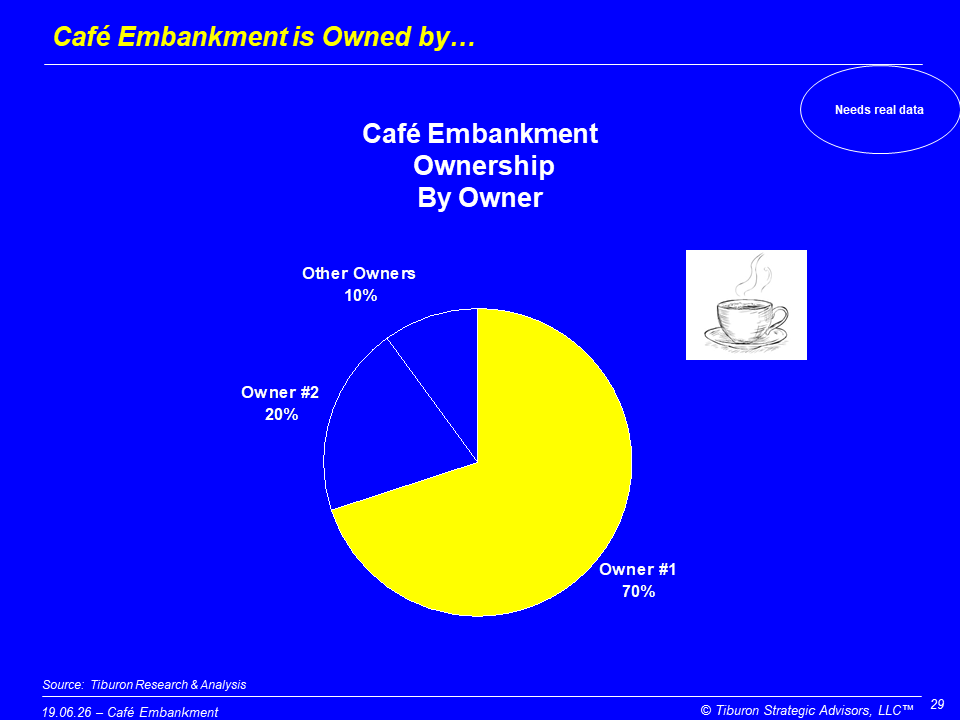 Café Embankment is Owned by…

Needs real data

Café Embankment
Ownership
By Owner

Other Owners
10%

Owner #2
20%

Owner #1
70%

Source: Tiburon Research & Analysis

19.06.26 – Café Embankment

© Tiburon Strategic Advisors, LLC™

29